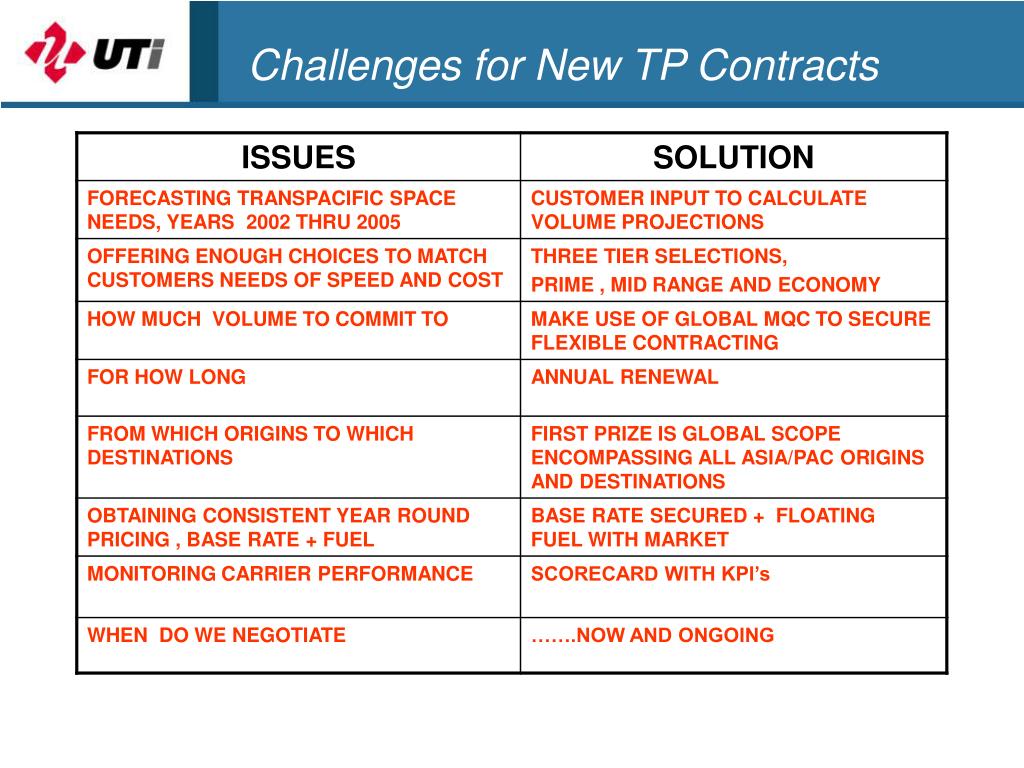 UTi

Challenges for New TP Contracts

| ISSUES | SOLUTION |
|---|---|
| FORECASTING TRANSPACIFIC SPACE NEEDS, YEARS 2002 THRU 2005 | CUSTOMER INPUT TO CALCULATE VOLUME PROJECTIONS |
| OFFERING ENOUGH CHOICES TO MATCH CUSTOMERS NEEDS OF SPEED AND COST | THREE TIER SELECTIONS, PRIME , MID RANGE AND ECONOMY |
| HOW MUCH VOLUME TO COMMIT TO | MAKE USE OF GLOBAL MQC TO SECURE FLEXIBLE CONTRACTING |
| FOR HOW LONG | ANNUAL RENEWAL |
| FROM WHICH ORIGINS TO WHICH DESTINATIONS | FIRST PRIZE IS GLOBAL SCOPE ENCOMPASSING ALL ASIA/PAC ORIGINS AND DESTINATIONS |
| OBTAINING CONSISTENT YEAR ROUND PRICING , BASE RATE + FUEL | BASE RATE SECURED + FLOATING FUEL WITH MARKET |
| MONITORING CARRIER PERFORMANCE | SCORECARD WITH KPI's |
| WHEN DO WE NEGOTIATE | …….NOW AND ONGOING |